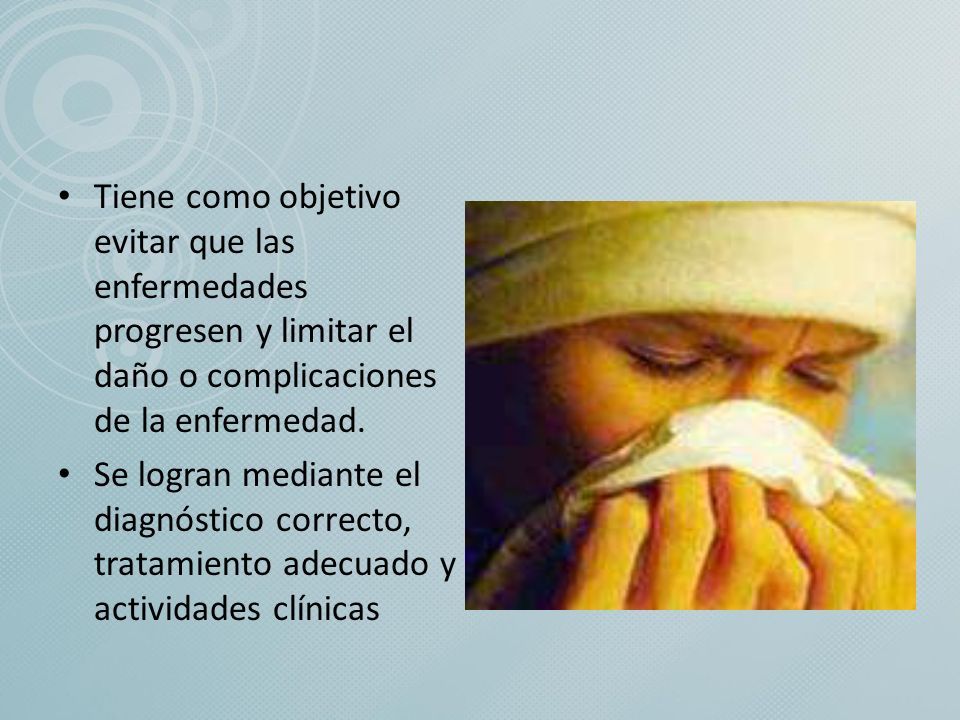 • Tiene como objetivo evitar que las enfermedades progresen y limitar el daño o complicaciones de la enfermedad.

• Se logran mediante el diagnóstico correcto, tratamiento adecuado y actividades clínicas